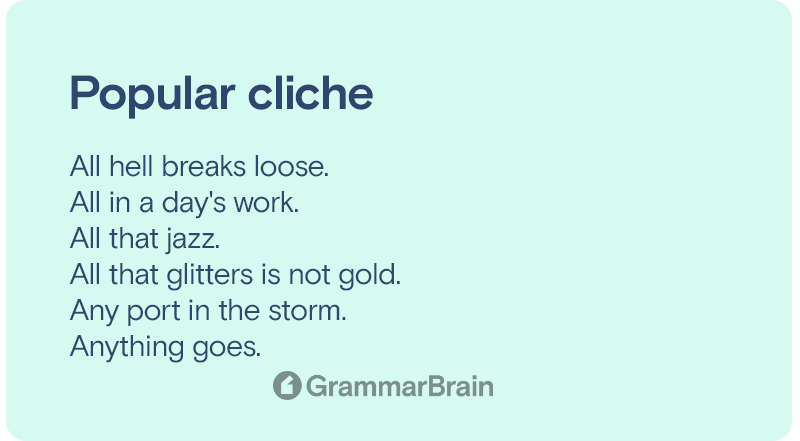 Popular cliche

All hell breaks loose.
All in a day's work.
All that jazz.
All that glitters is not gold.
Any port in the storm.
Anything goes.

GrammarBrain